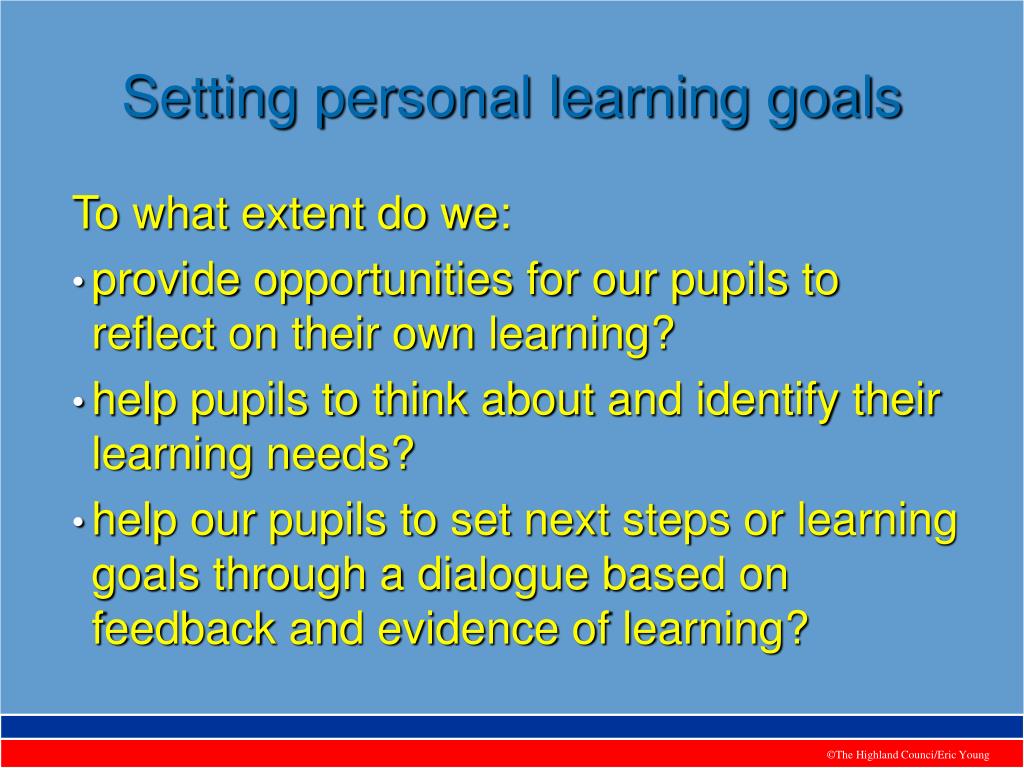 Setting personal learning goals

To what extent do we:

• provide opportunities for our pupils to reflect on their own learning?

• help pupils to think about and identify their learning needs?

• help our pupils to set next steps or learning goals through a dialogue based on feedback and evidence of learning?

©The Highland Counci/Eric Young